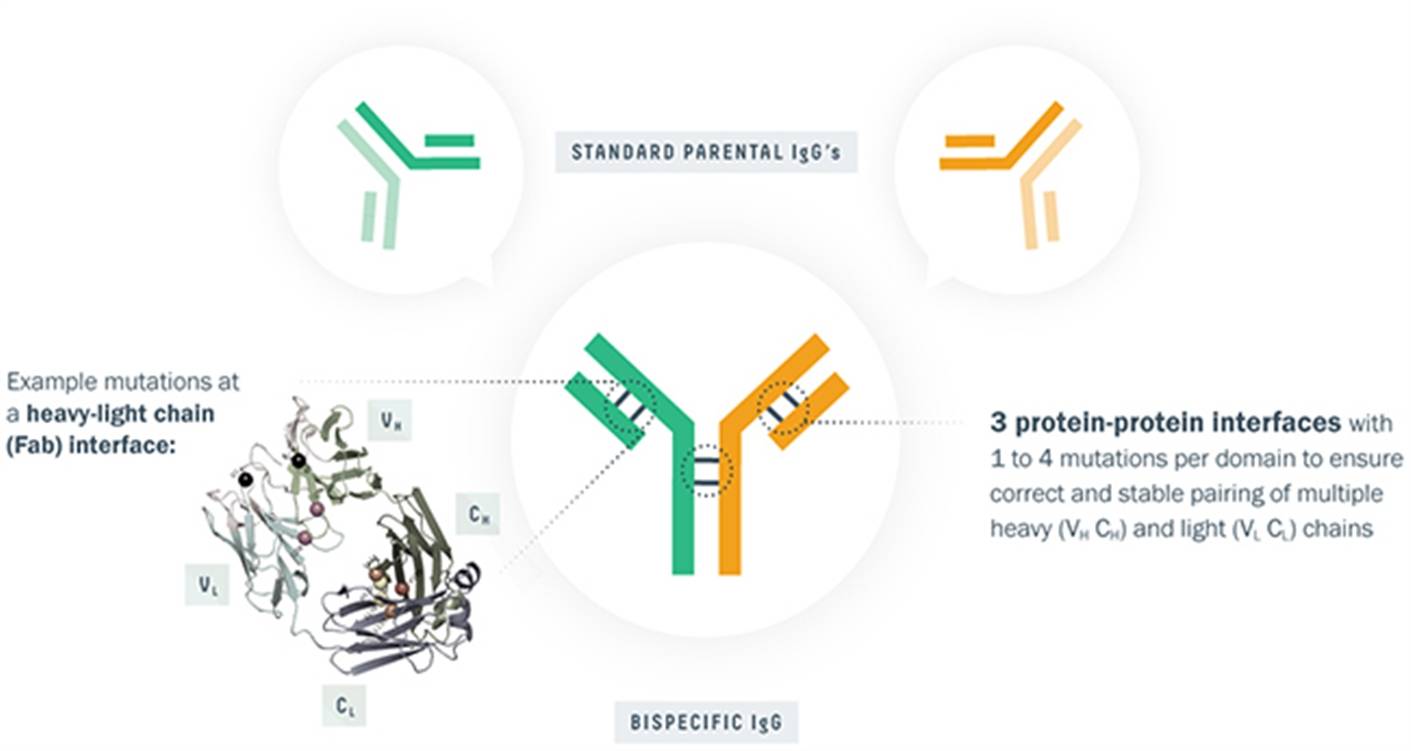 STANDARD PARENTAL IgG's

Example mutations at a **heavy-light chain (Fab) interface:**

$V_H$

$C_H$

$V_L$

$C_L$

**3 protein-protein interfaces** with 1 to 4 mutations per domain to ensure correct and stable pairing of multiple heavy ($V_H$ $C_H$) and light ($V_L$ $C_L$) chains

BISPECIFIC IgG